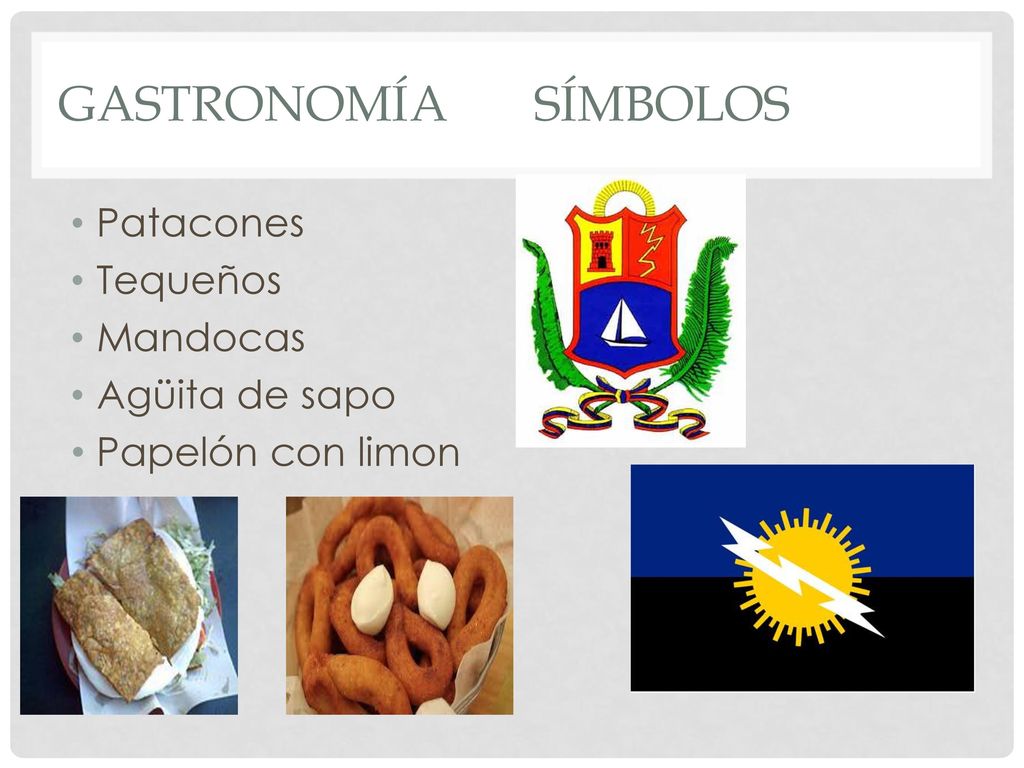 GASTRONOMÍA SÍMBOLOS

• Patacones
• Tequeños
• Mandocas
• Agüita de sapo
• Papelón con limon